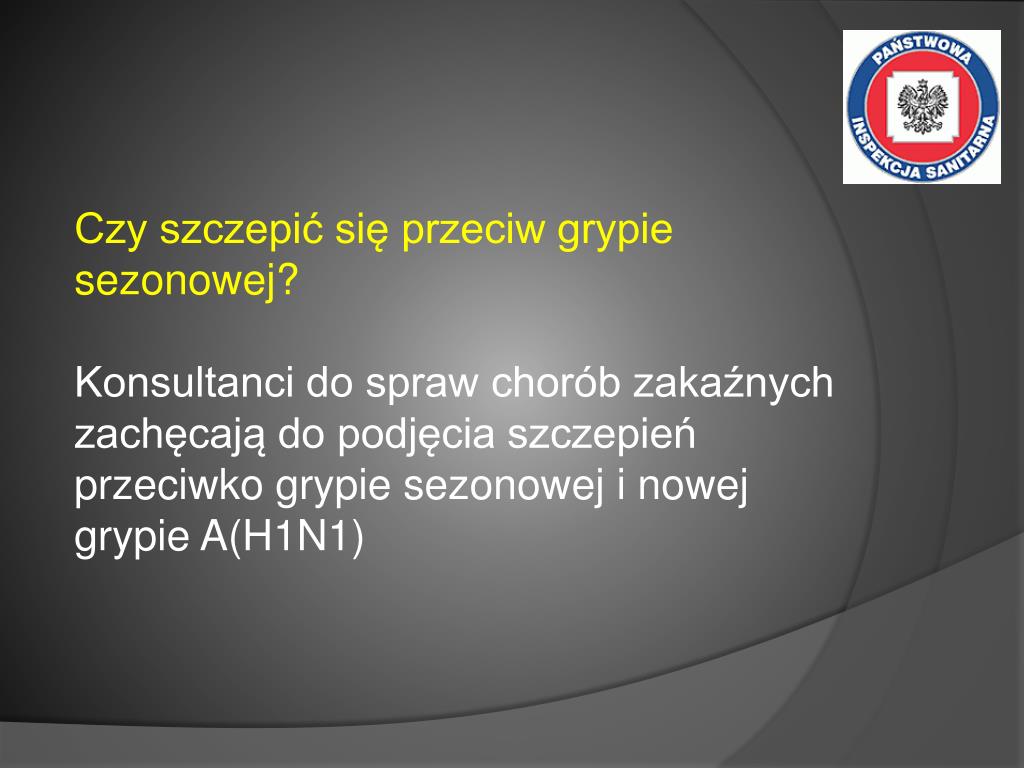 PAŃSTWOWA INSPEKCJA SANITARNA

Czy szczepić się przeciw grypie sezonowej?

Konsultanci do spraw chorób zakaźnych zachęcają do podjęcia szczepień przeciwko grypie sezonowej i nowej grypie A(H1N1)